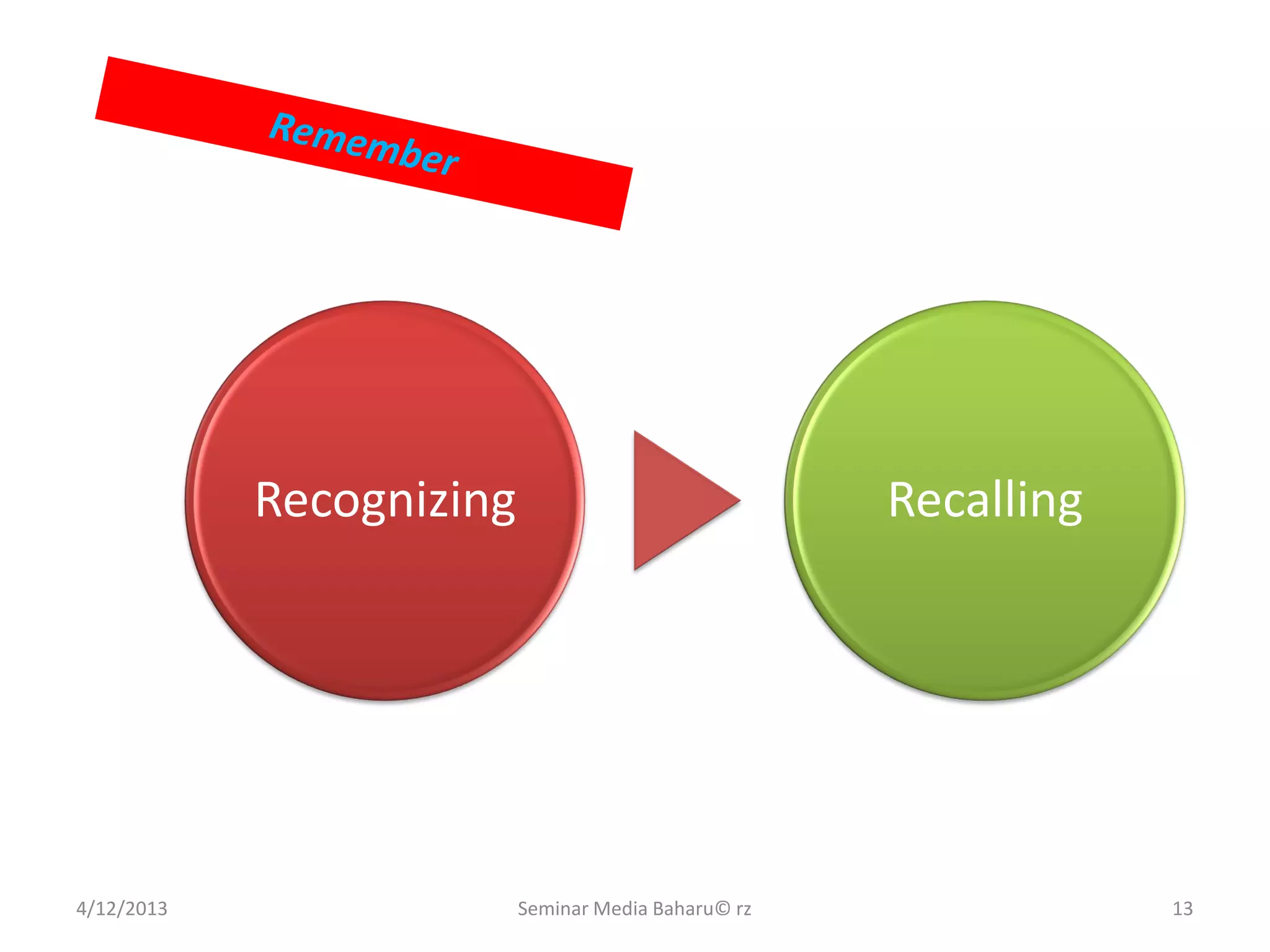 Remember

Recognizing

Recalling

4/12/2013

Seminar Media Baharu© rz

13